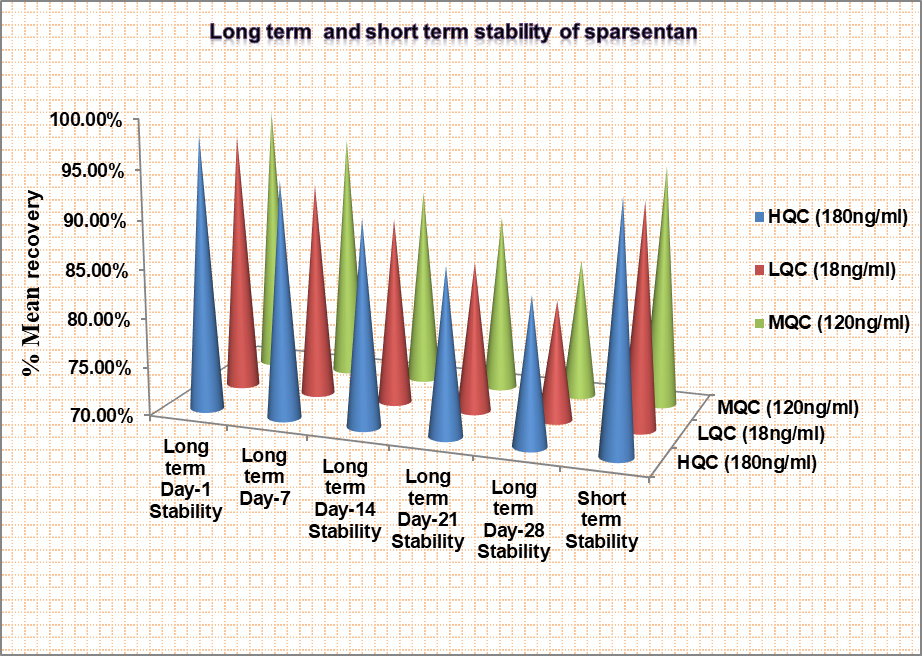 Long term and short term stability of sparsentan

% Mean recovery

100.00%
95.00%
90.00%
85.00%
80.00%
75.00%
70.00%

Long term Day-1 Stability
Long term Day-7
Long term Day-14 Stability
Long term Day-21 Stability
Long term Day-28 Stability
Short term Stability

MQC (120ng/ml)
LQC (18ng/ml)
HQC (180ng/ml)

HQC (180ng/ml)
LQC (18ng/ml)
MQC (120ng/ml)